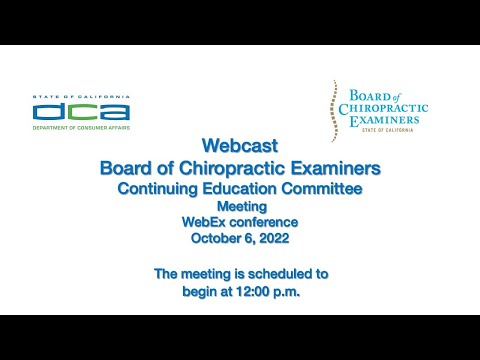 STATE OF CALIFORNIA
dca
DEPARTMENT OF CONSUMER AFFAIRS

BOARD of CHIROPRACTIC EXAMINERS
STATE OF CALIFORNIA

Webcast
Board of Chiropractic Examiners
Continuing Education Committee
Meeting
WebEx conference
October 6, 2022

The meeting is scheduled to begin at 12:00 p.m.